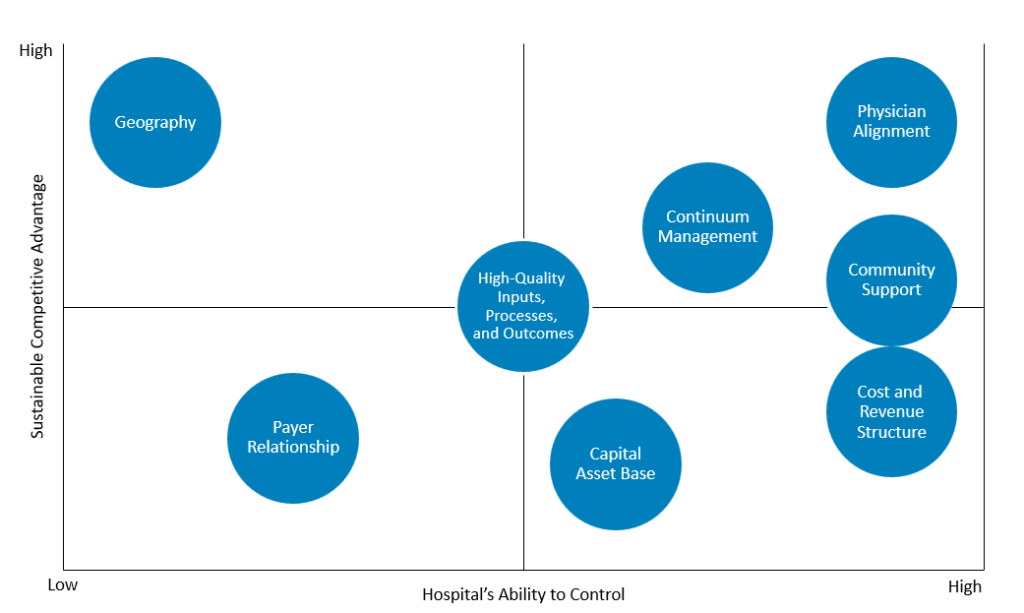 High

Sustainable Competitive Advantage

Geography

Physician Alignment

Continuum Management

Community Support

High-Quality Inputs, Processes, and Outcomes

Cost and Revenue Structure

Payer Relationship

Capital Asset Base

Low

Hospital's Ability to Control

High